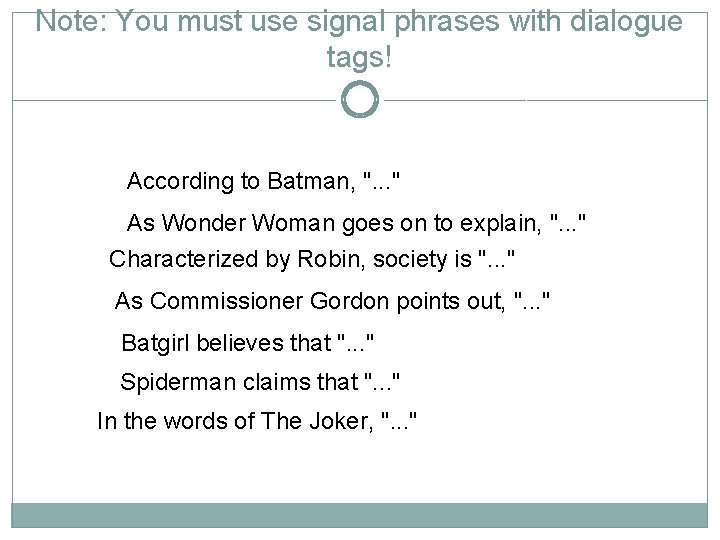 Note: You must use signal phrases with dialogue tags!

According to Batman, "..."

As Wonder Woman goes on to explain, "..."

Characterized by Robin, society is "..."

As Commissioner Gordon points out, "..."

Batgirl believes that "..."

Spiderman claims that "..."

In the words of The Joker, "..."